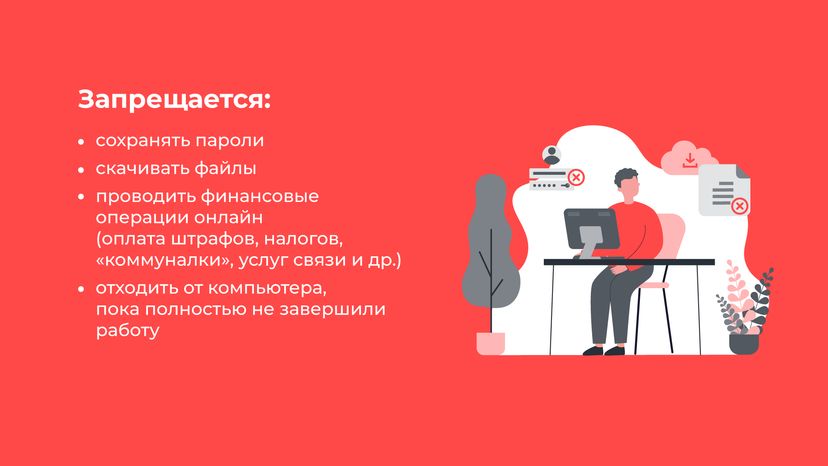 Запрещается:

• сохранять пароли
• скачивать файлы
• проводить финансовые операции онлайн (оплата штрафов, налогов, «коммуналки», услуг связи и др.)
• отходить от компьютера, пока полностью не завершили работу